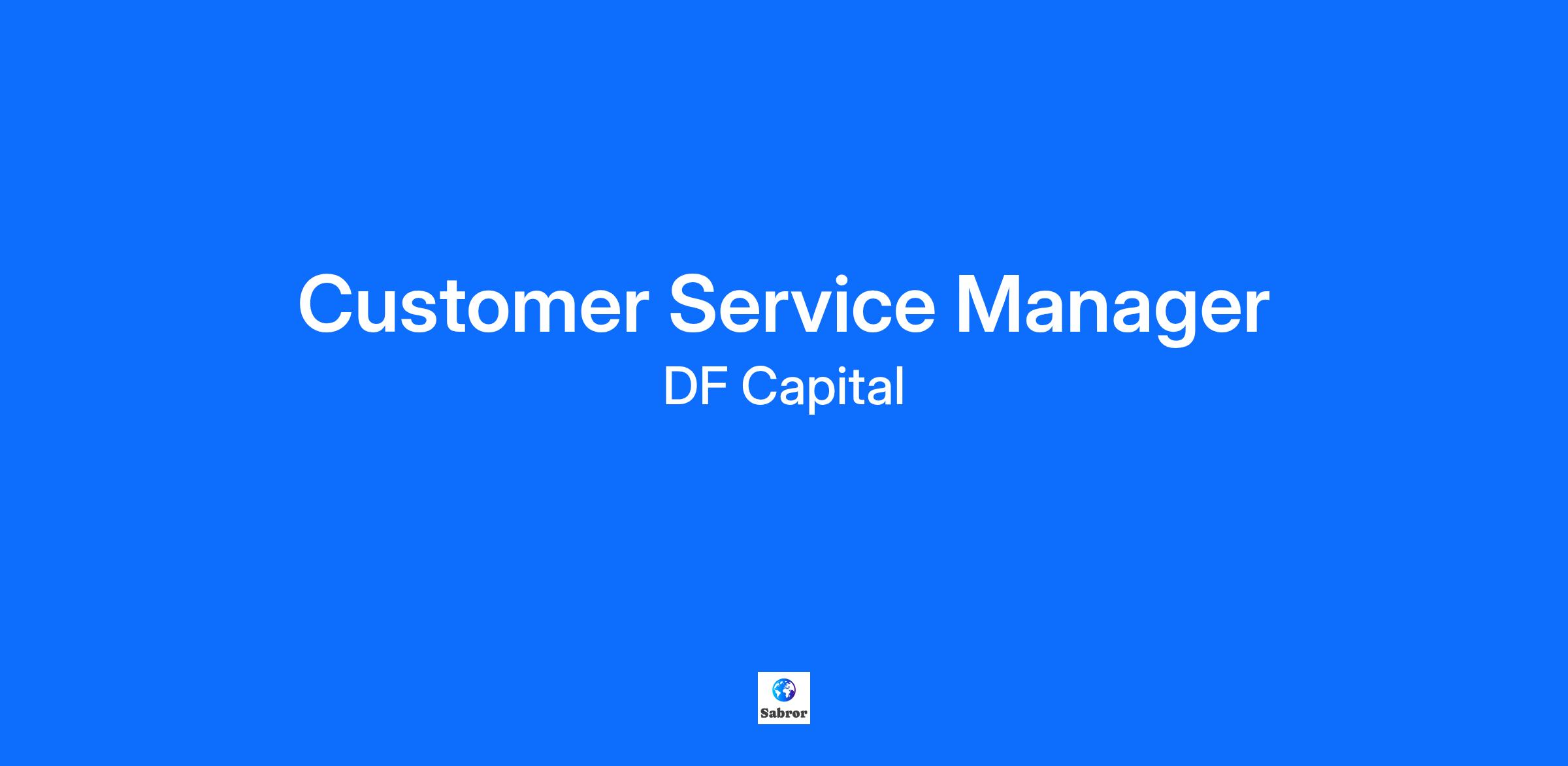 Customer Service Manager

DF Capital

Sabror